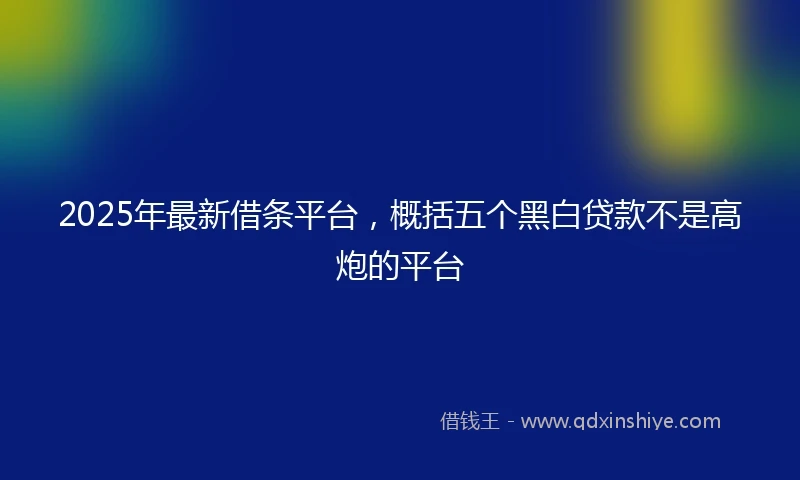 2025年最新借条平台，概括五个黑白贷款不是高炮的平台

借钱王 - www.qdxinshiye.com